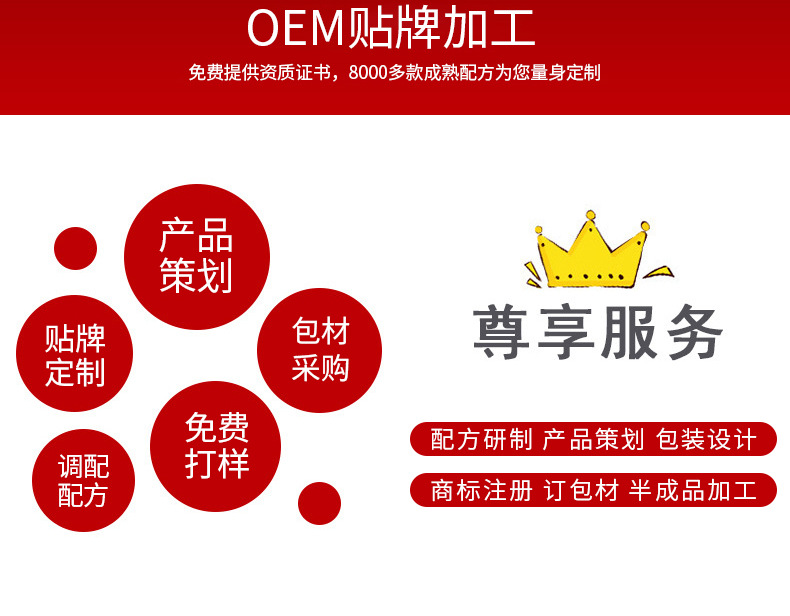 OEM贴牌加工

免费提供资质证书，8000多款成熟配方为您量身定制

产品策划

贴牌定制

包材采购

免费打样

调配配方

尊享服务

配方研制 产品策划 包装设计

商标注册 订包材 半成品加工